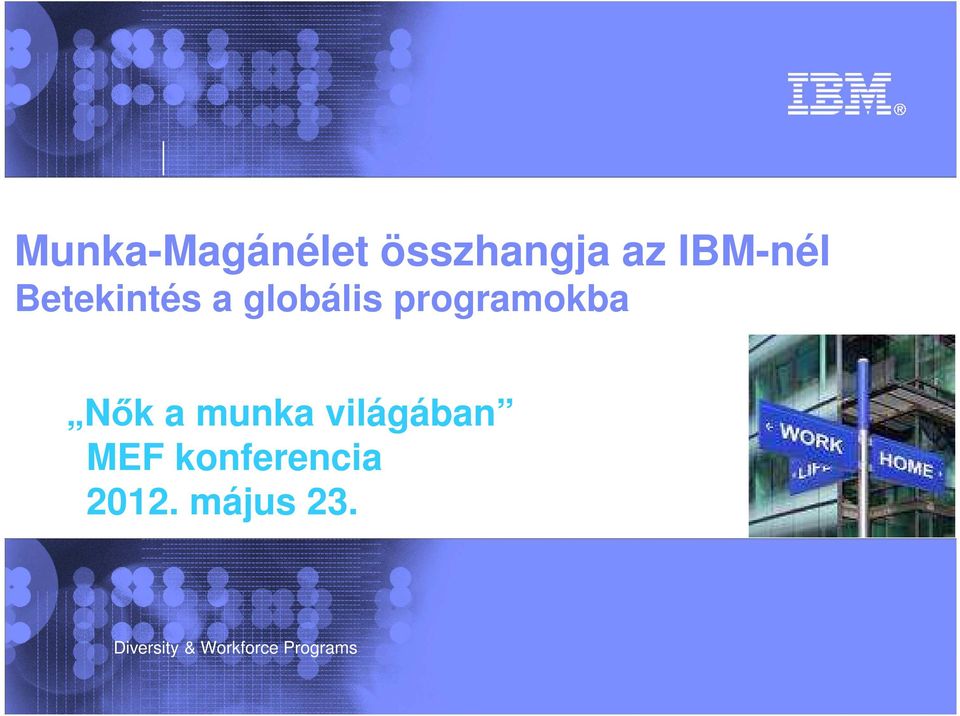 IBM®

Munka-Magánélet összhangja az IBM-nél
Betekintés a globális programokba

„Nők a munka világában”
MEF konferencia
2012. május 23.

WORK
LIFE
HOME

Diversity & Workforce Programs